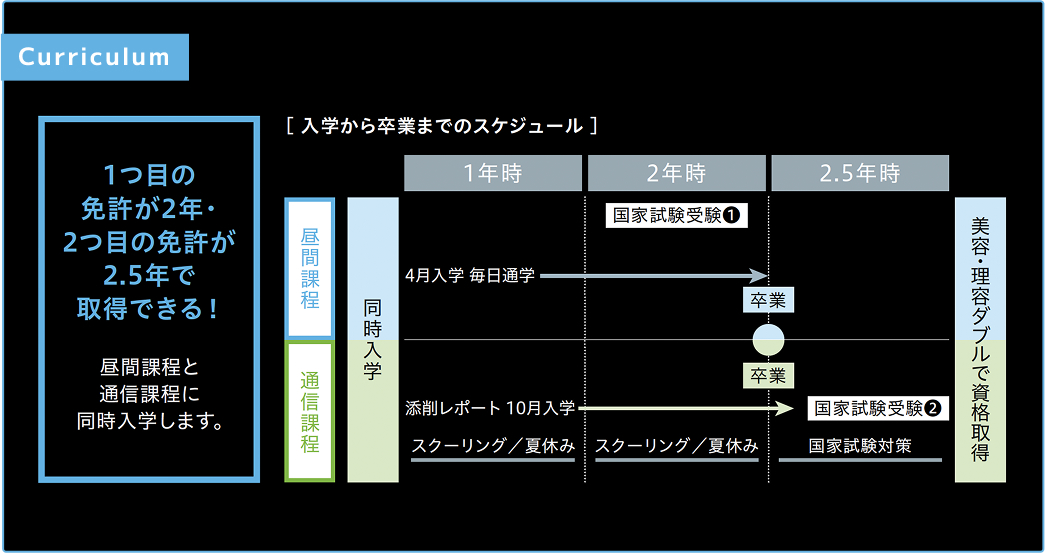 Curriculum

1つ目の免許が2年・2つ目の免許が2.5年で取得できる！

昼間課程と通信課程に同時入学します。

［ 入学から卒業までのスケジュール ］

1年時

2年時

2.5年時

昼間課程

通信課程

同時入学

国家試験受験❶

4月入学 毎日通学

卒業

卒業

添削レポート 10月入学

国家試験受験❷

スクーリング／夏休み

スクーリング／夏休み

国家試験対策

美容・理容ダブルで資格取得